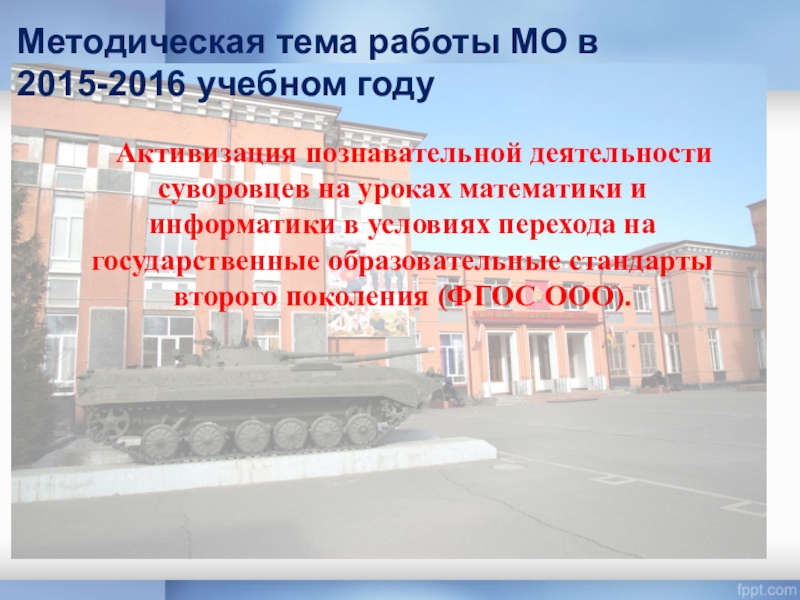 Методическая тема работы МО в 2015-2016 учебном году

Активизация познавательной деятельности суворовцев на уроках математики и информатики в условиях перехода на государственные образовательные стандарты второго поколения (ФГОС ООО).

fppt.com